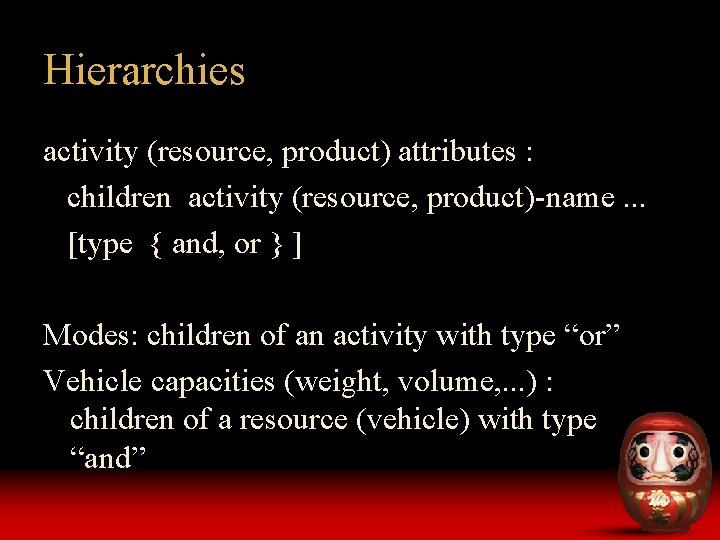 Hierarchies

activity (resource, product) attributes :
children activity (resource, product)-name ...
[type { and, or } ]

Modes: children of an activity with type “or”
Vehicle capacities (weight, volume,...) : children of a resource (vehicle) with type “and”